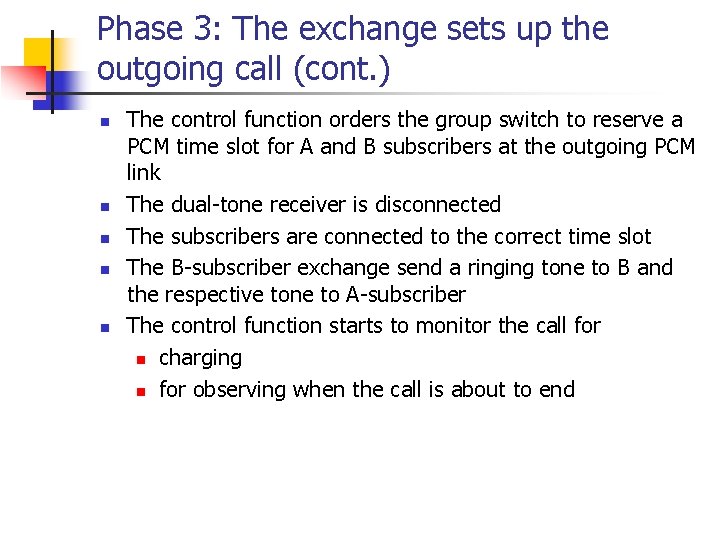 Phase 3: The exchange sets up the outgoing call (cont.)

- The control function orders the group switch to reserve a PCM time slot for A and B subscribers at the outgoing PCM link
- The dual-tone receiver is disconnected
- The subscribers are connected to the correct time slot
- The B-subscriber exchange send a ringing tone to B and the respective tone to A-subscriber
- The control function starts to monitor the call for
  - charging
  - for observing when the call is about to end